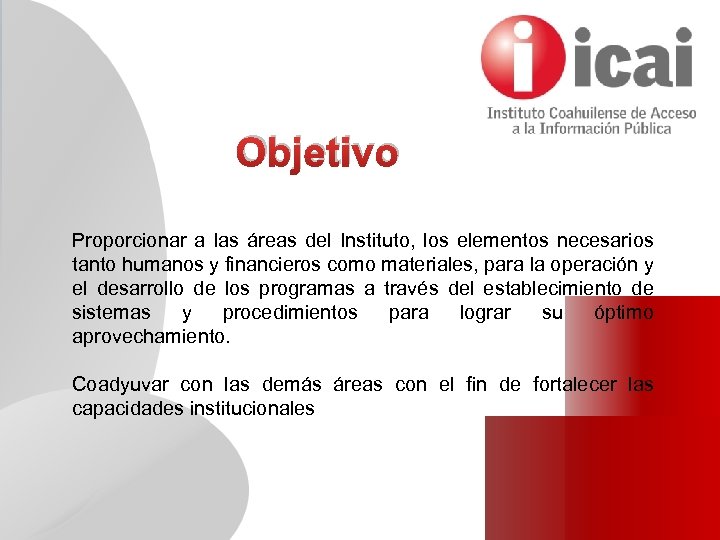 icai
Instituto Coahuilense de Acceso a la Información Pública

Objetivo

Proporcionar a las áreas del Instituto, los elementos necesarios tanto humanos y financieros como materiales, para la operación y el desarrollo de los programas a través del establecimiento de sistemas y procedimientos para lograr su óptimo aprovechamiento.

Coadyuvar con las demás áreas con el fin de fortalecer las capacidades institucionales